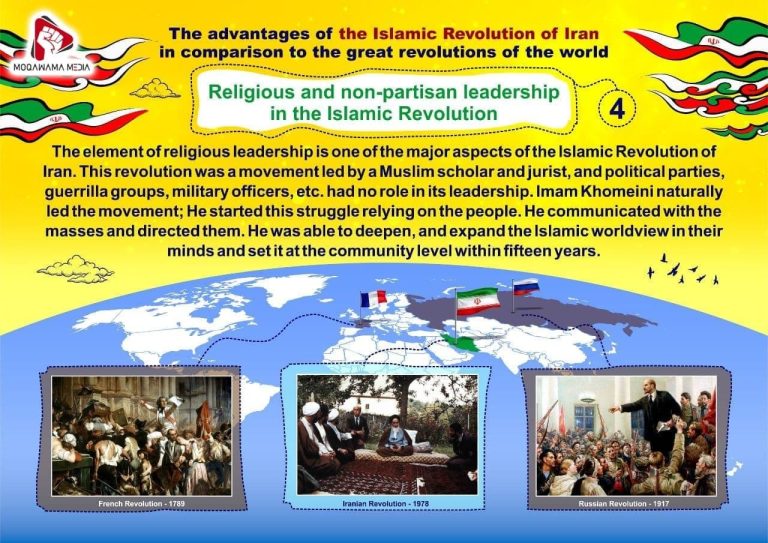 MOQAWAMA MEDIA

The advantages of the Islamic Revolution of Iran in comparison to the great revolutions of the world

Religious and non-partisan leadership in the Islamic Revolution

4

The element of religious leadership is one of the major aspects of the Islamic Revolution of Iran. This revolution was a movement led by a Muslim scholar and jurist, and political parties, guerrilla groups, military officers, etc. had no role in its leadership. Imam Khomeini naturally led the movement; He started this struggle relying on the people. He communicated with the masses and directed them. He was able to deepen, and expand the Islamic worldview in their minds and set it at the community level within fifteen years.

French Revolution - 1789

Iranian Revolution - 1978

Russian Revolution - 1917